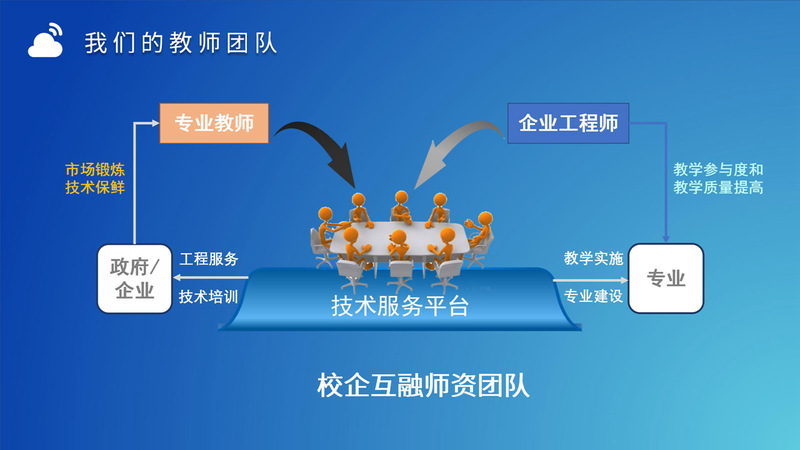 我们的教师团队

专业教师

企业工程师

市场锻炼
技术保鲜

教学参与度和
教学质量提高

政府/
企业

工程服务

技术培训

技术服务平台

教学实施

专业建设

专业

校企互融师资团队